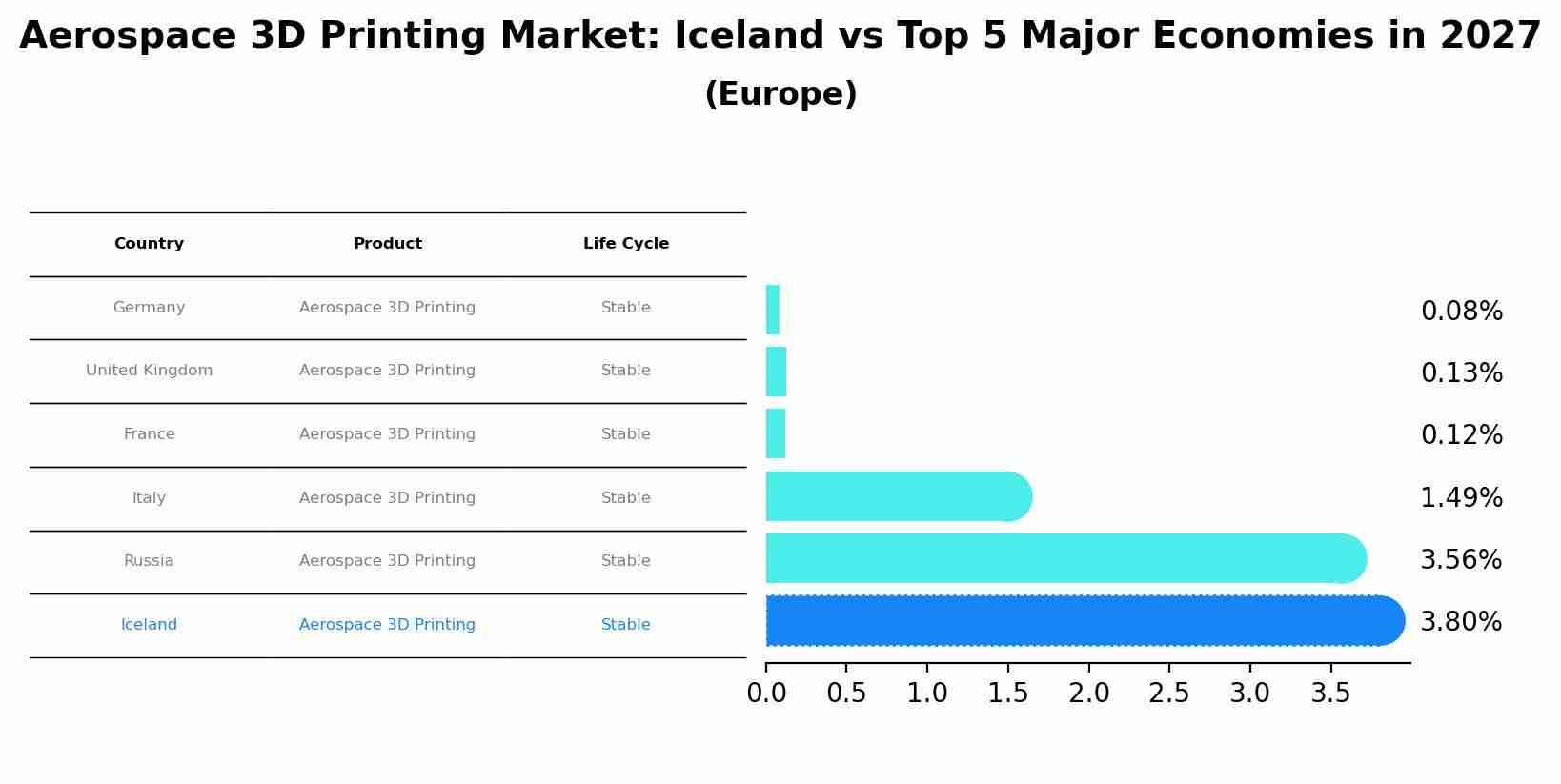 Aerospace 3D Printing Market: Iceland vs Top 5 Major Economies in 2027
(Europe)

| Country | Product | Life Cycle |
|---|---|---|
| Germany | Aerospace 3D Printing | Stable |
| United Kingdom | Aerospace 3D Printing | Stable |
| France | Aerospace 3D Printing | Stable |
| Italy | Aerospace 3D Printing | Stable |
| Russia | Aerospace 3D Printing | Stable |
| Iceland | Aerospace 3D Printing | Stable |

0.08%
0.13%
0.12%
1.49%
3.56%
3.80%

0.0 0.5 1.0 1.5 2.0 2.5 3.0 3.5